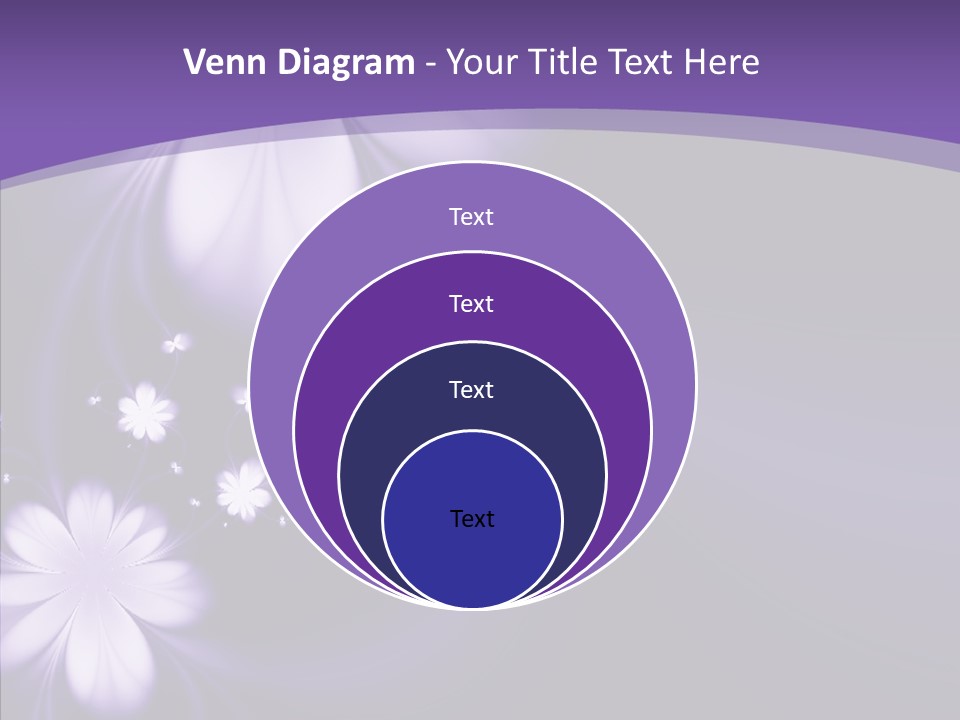 Venn Diagram - Your Title Text Here

Text

Text

Text

Text